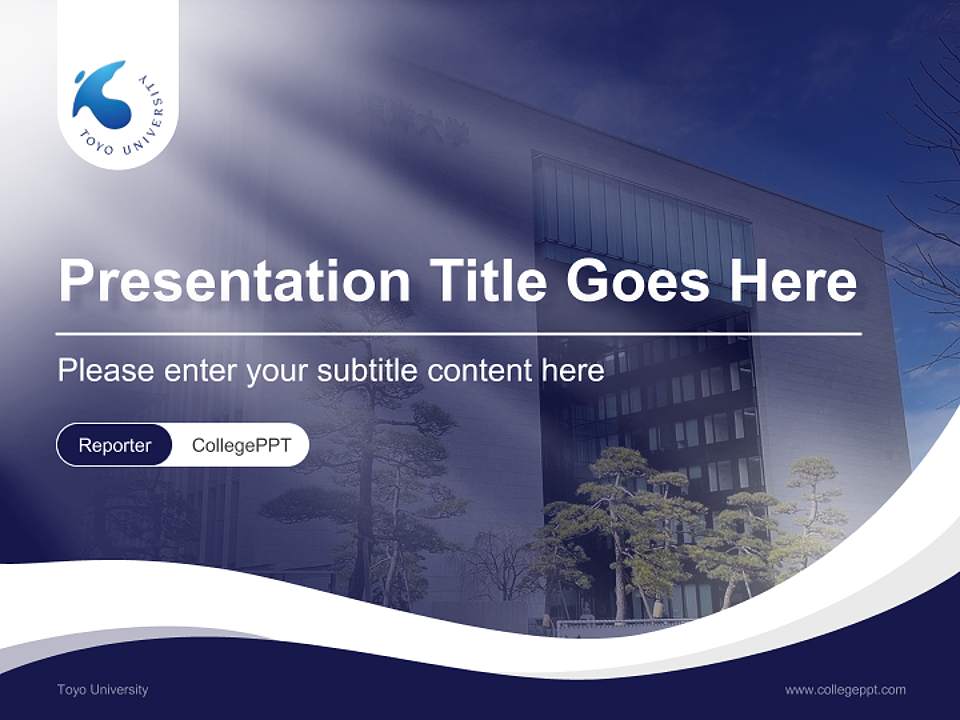 TOYO UNIVERSITY

Presentation Title Goes Here

Please enter your subtitle content here

Reporter CollegePPT

Toyo University

www.collegeppt.com